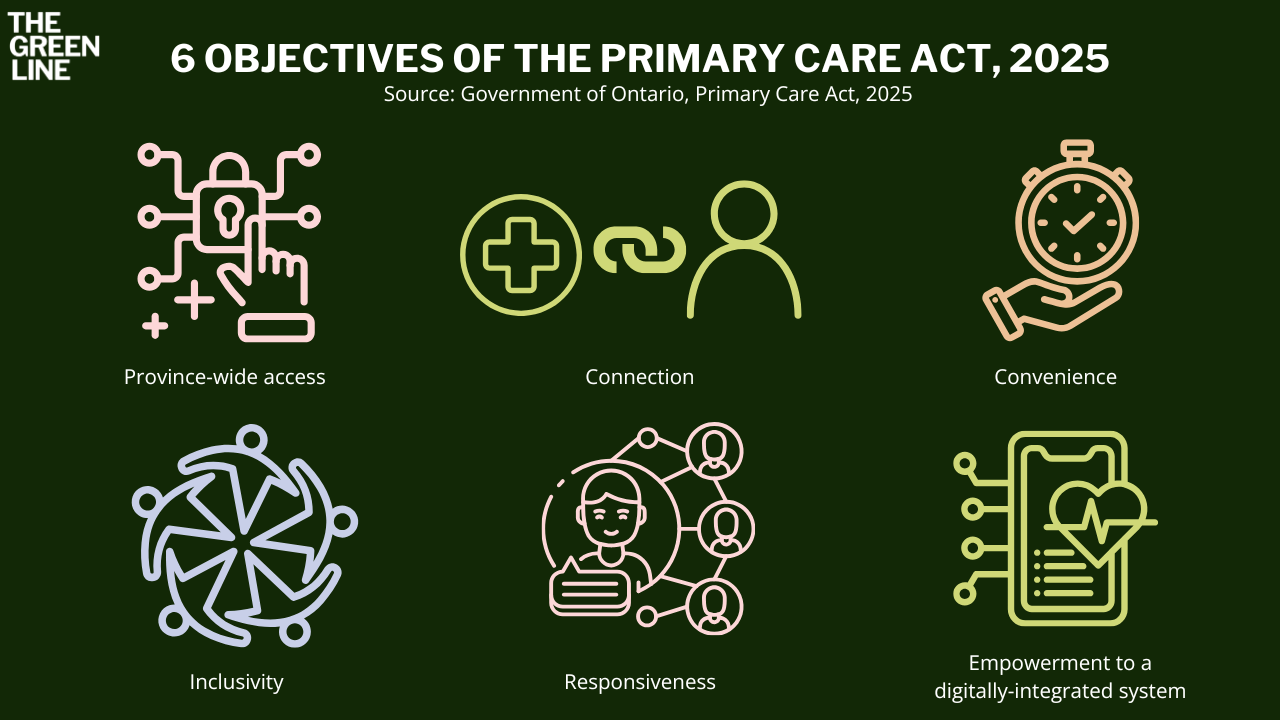 THE GREEN LINE

6 OBJECTIVES OF THE PRIMARY CARE ACT, 2025

Source: Government of Ontario, Primary Care Act, 2025

Province-wide access

Connection

Convenience

Inclusivity

Responsiveness

Empowerment to a digitally-integrated system